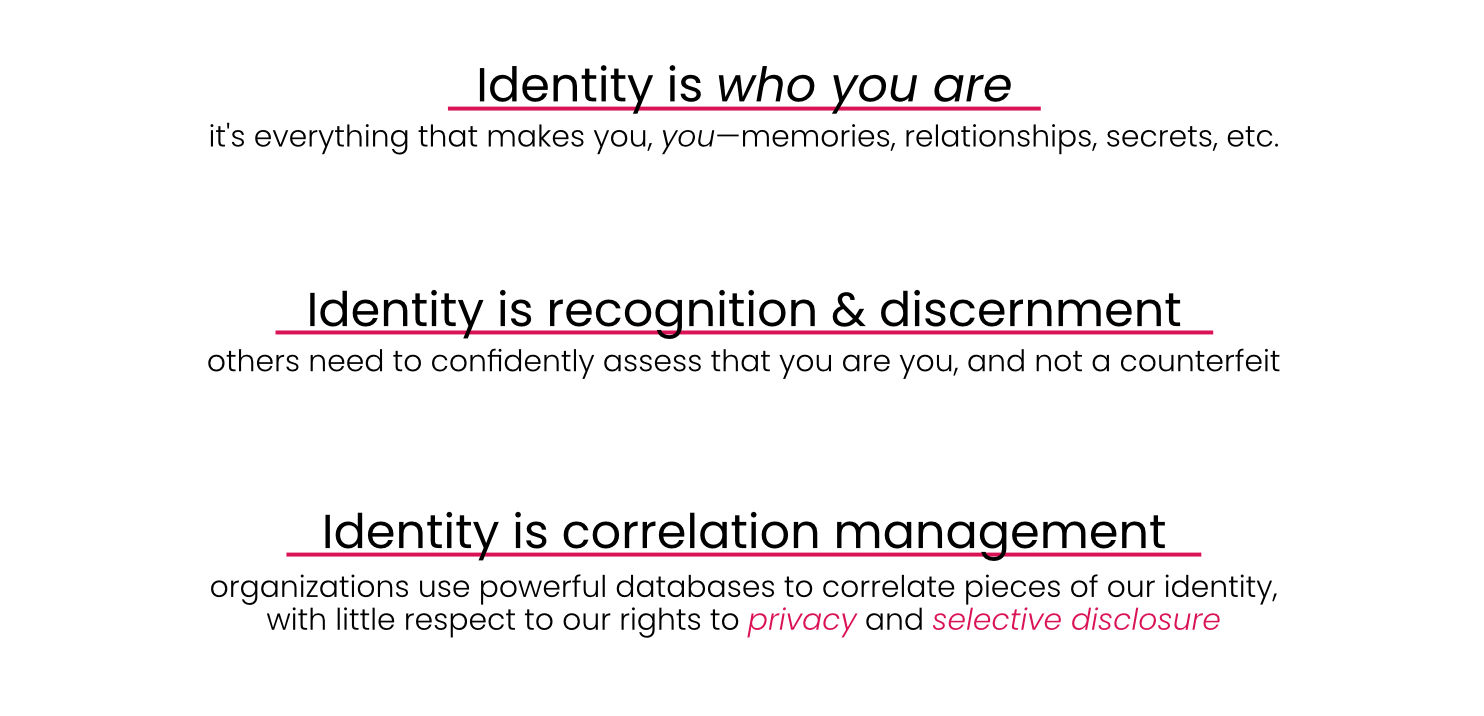 Identity is who you are
it's everything that makes you, you—memories, relationships, secrets, etc.

Identity is recognition & discernment
others need to confidently assess that you are you, and not a counterfeit

Identity is correlation management
organizations use powerful databases to correlate pieces of our identity, with little respect to our rights to privacy and selective disclosure